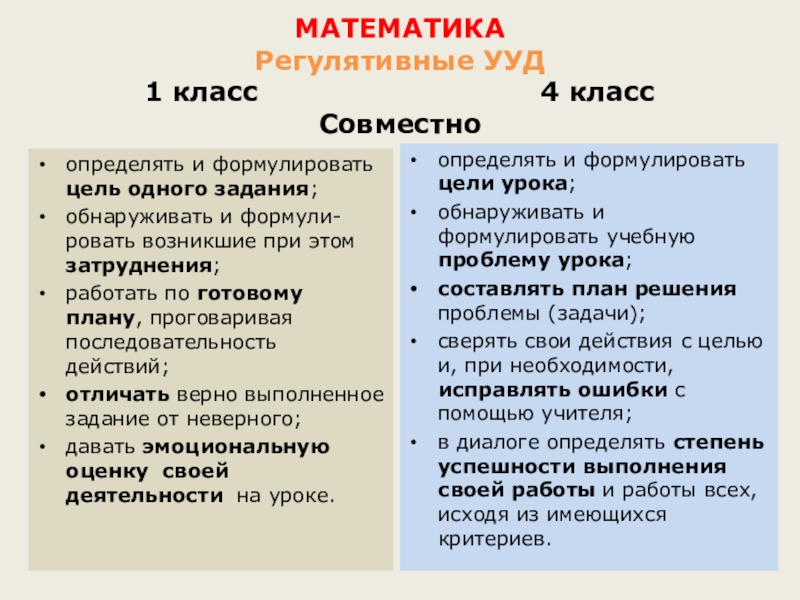 МАТЕМАТИКА
Регулятивные УУД
1 класс 4 класс
Совместно

• определять и формулировать цель одного задания;
• обнаруживать и формулировать возникшие при этом затруднения;
• работать по готовому плану, проговаривая последовательность действий;
• отличать верно выполненное задание от неверного;
• давать эмоциональную оценку своей деятельности на уроке.

• определять и формулировать цели урока;
• обнаруживать и формулировать учебную проблему урока;
• составлять план решения проблемы (задачи);
• сверять свои действия с целью и, при необходимости, исправлять ошибки с помощью учителя;
• в диалоге определять степень успешности выполнения своей работы и работы всех, исходя из имеющихся критериев.